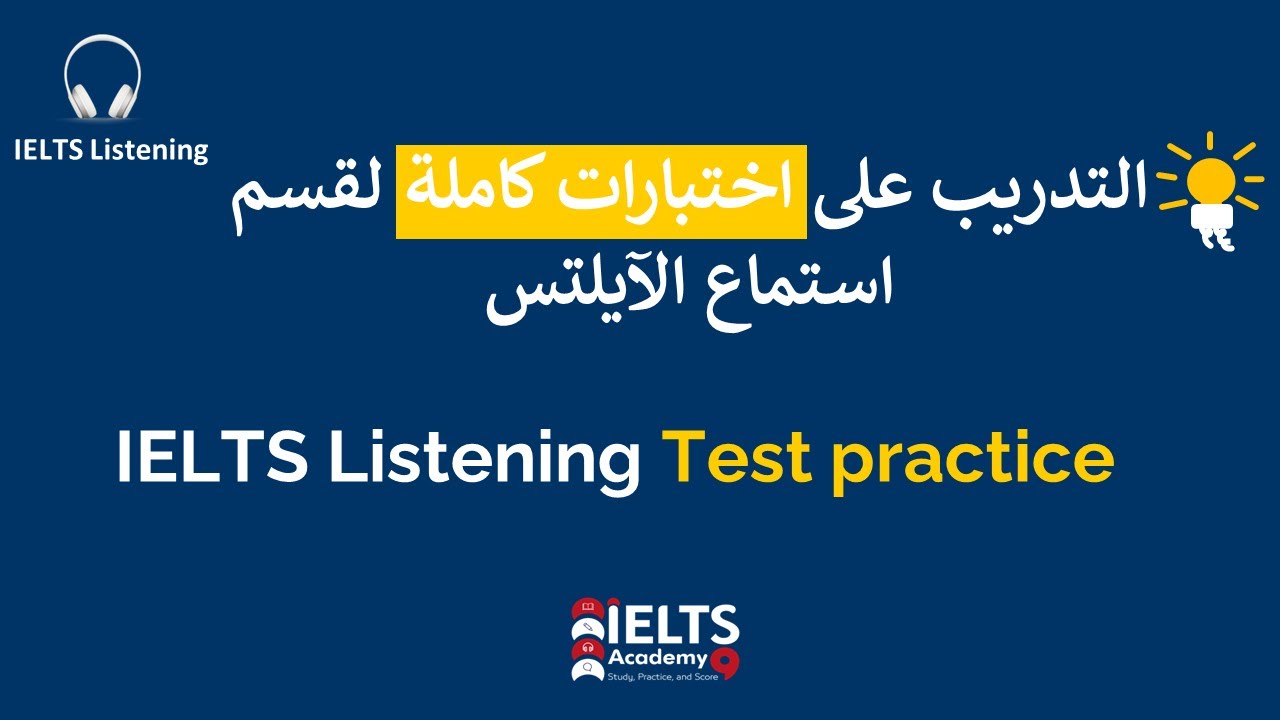 IELTS Listening

التدريب على اختبارات كاملة لقسم استماع الآيلتس

IELTS Listening Test practice

IELTS Academy
Study, Practice, and Score